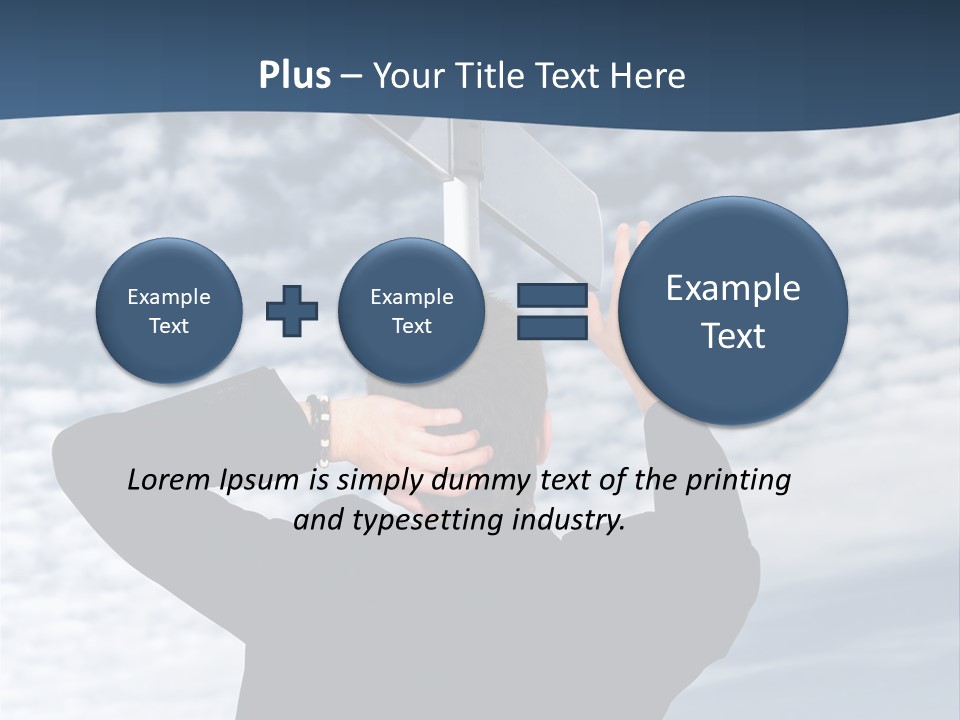 Plus – Your Title Text Here

Example Text

Example Text

Example Text

Lorem Ipsum is simply dummy text of the printing and typesetting industry.